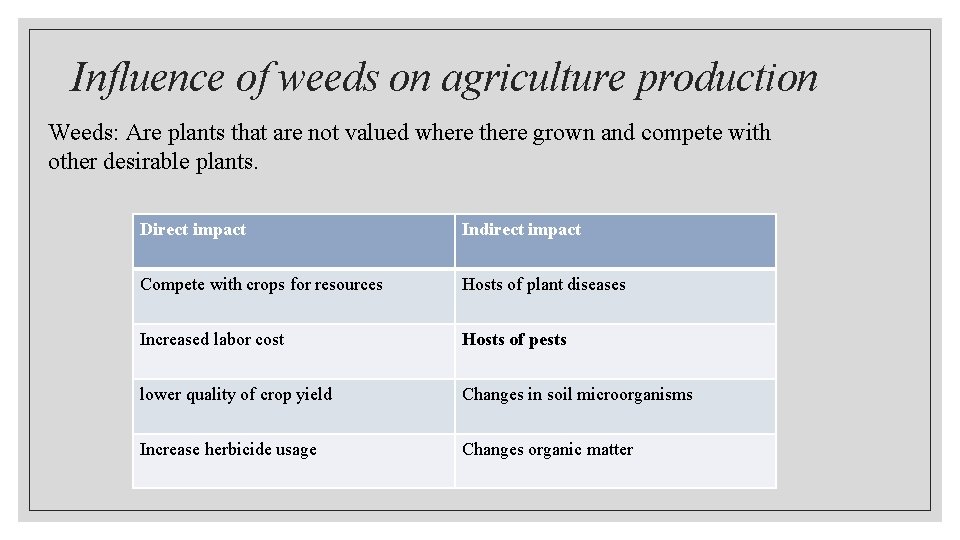 Influence of weeds on agriculture production

Weeds: Are plants that are not valued where there grown and compete with other desirable plants.

| Direct impact | Indirect impact |
|---|---|
| Compete with crops for resources | Hosts of plant diseases |
| Increased labor cost | Hosts of pests |
| lower quality of crop yield | Changes in soil microorganisms |
| Increase herbicide usage | Changes organic matter |